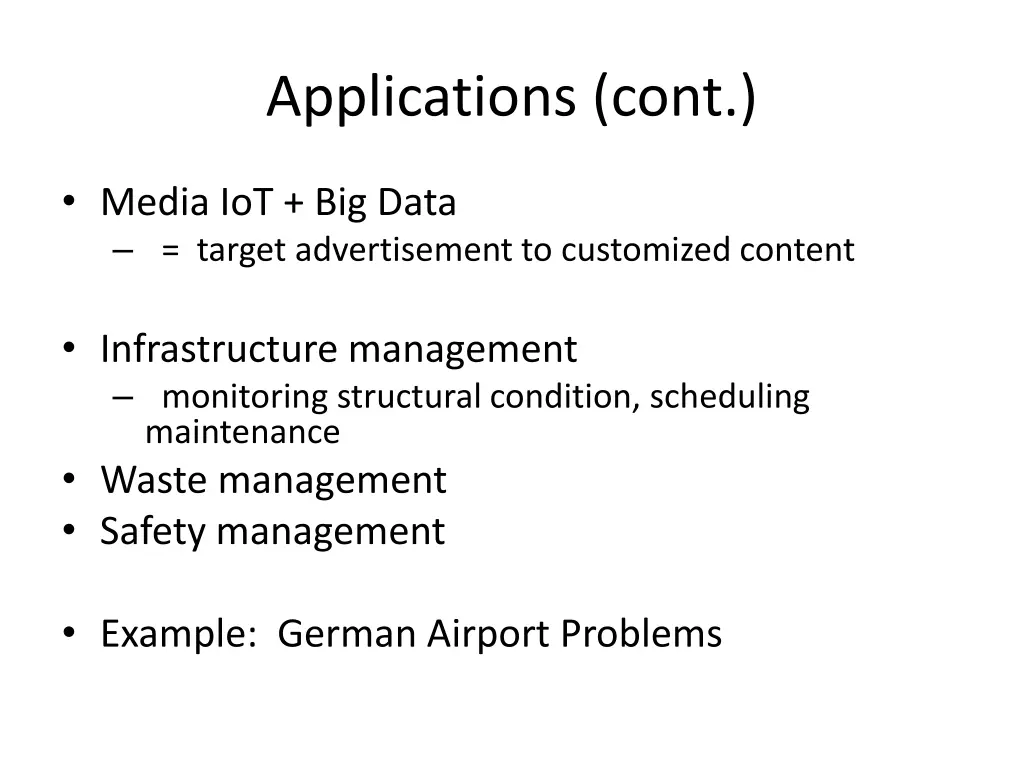 Applications (cont.)

• Media IoT + Big Data
  – = target advertisement to customized content

• Infrastructure management
  – monitoring structural condition, scheduling maintenance
• Waste management
• Safety management

• Example: German Airport Problems